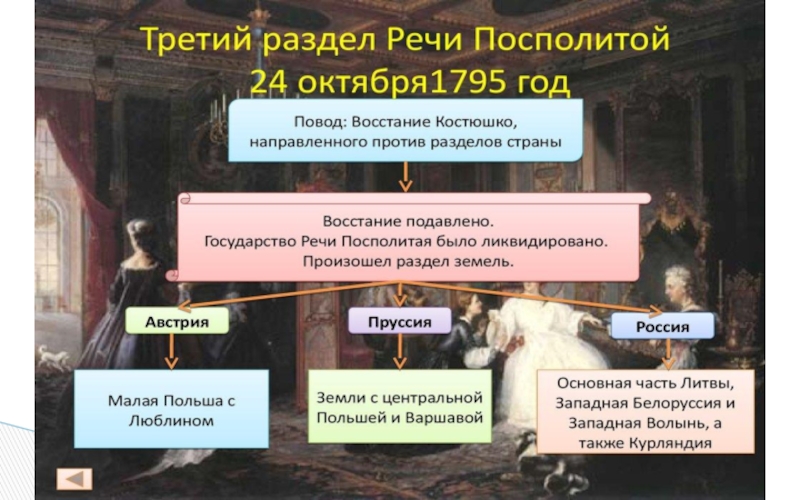 Третий раздел Речи Посполитой
24 октября1795 год

Повод: Восстание Костюшко, направленного против разделов страны

Восстание подавлено.
Государство Речи Посполитая было ликвидировано.
Произошел раздел земель.

Австрия

Пруссия

Россия

Малая Польша с Люблином

Земли с центральной Польшей и Варшавой

Основная часть Литвы, Западная Белоруссия и Западная Волынь, а также Курляндия